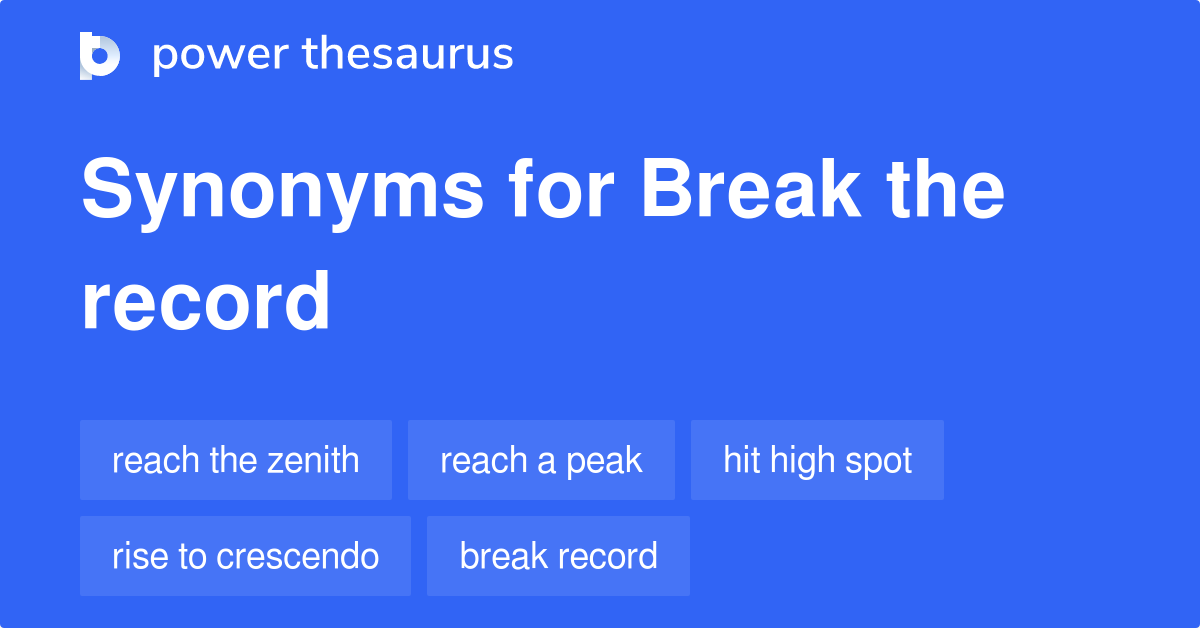 power thesaurus

Synonyms for Break the record

reach the zenith
reach a peak
hit high spot
rise to crescendo
break record